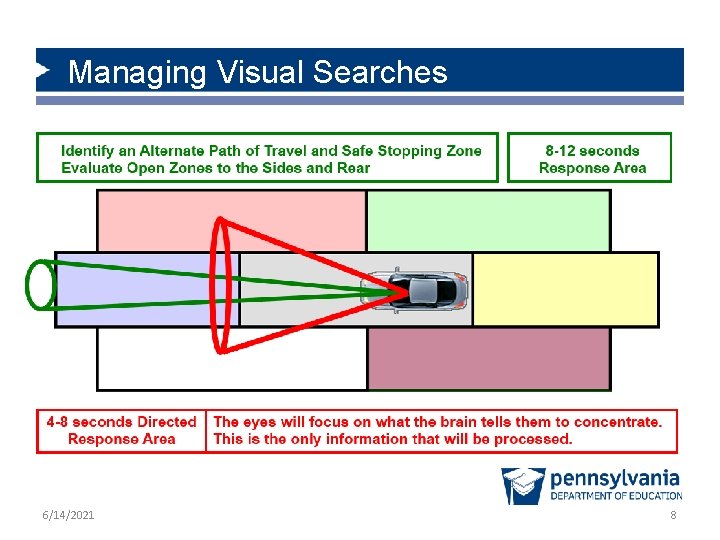 Managing Visual Searches

Identify an Alternate Path of Travel and Safe Stopping Zone
Evaluate Open Zones to the Sides and Rear

8-12 seconds
Response Area

4-8 seconds Directed
Response Area

The eyes will focus on what the brain tells them to concentrate. This is the only information that will be processed.

pennsylvania
DEPARTMENT OF EDUCATION

6/14/2021

8